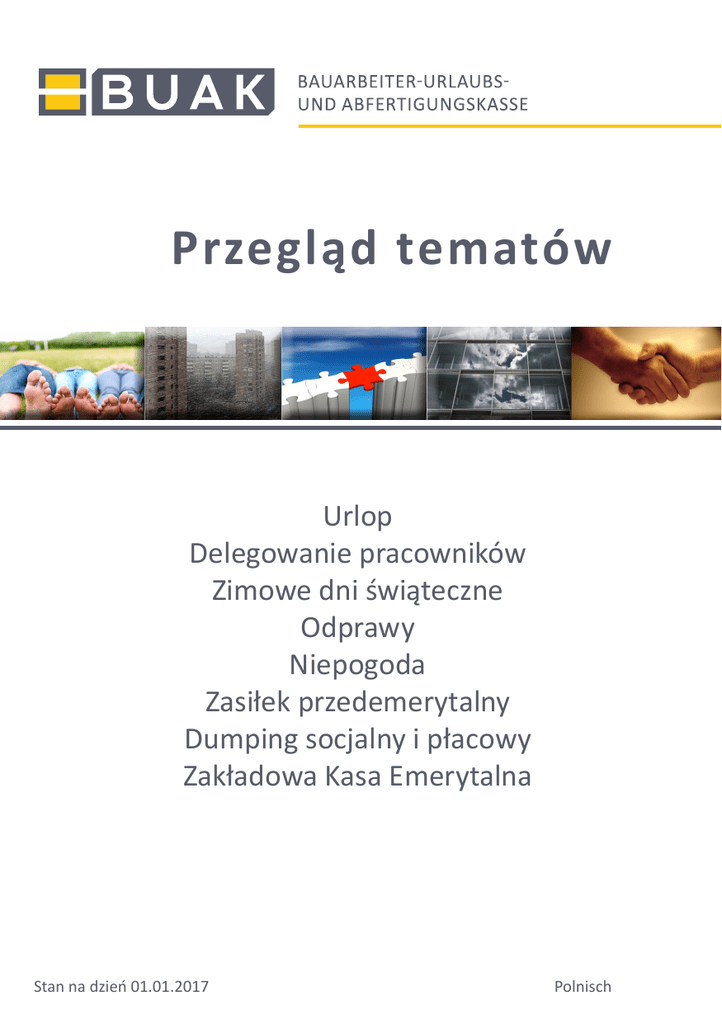 BUAK BAUARBEITER-URLAUBS- UND ABFERTIGUNGSKASSE

Przegląd tematów

Urlop
Delegowanie pracowników
Zimowe dni świąteczne
Odprawy
Niepogoda
Zasiłek przedemerytalny
Dumping socjalny i płacowy
Zakładowa Kasa Emerytalna

Stan na dzień 01.01.2017

Polnisch